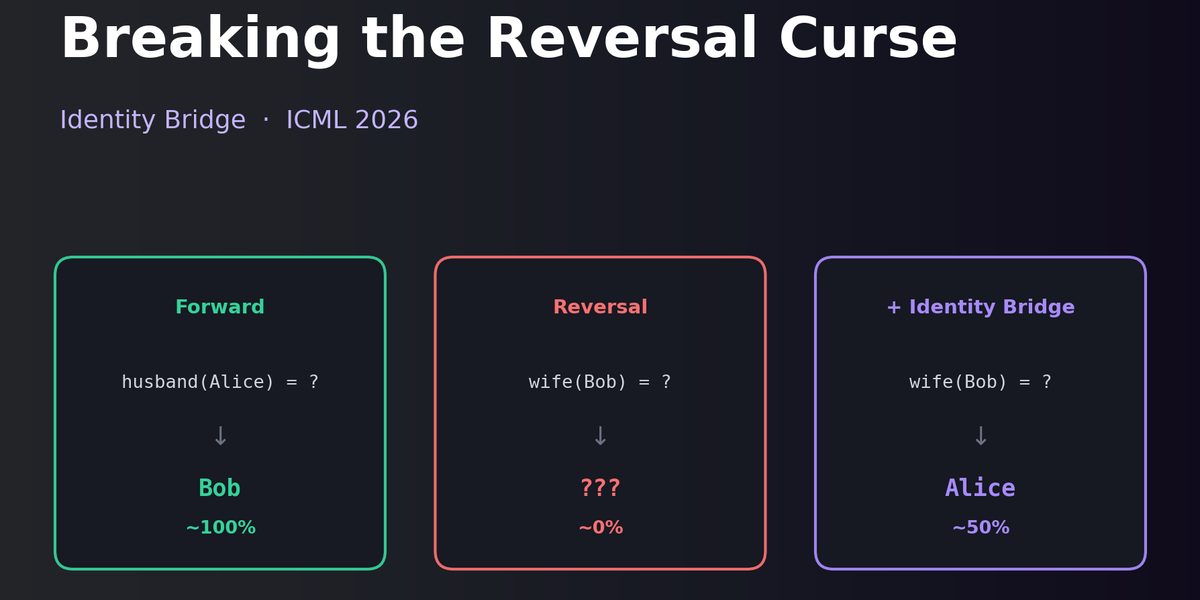 Breaking the Reversal Curse

Identity Bridge · ICML 2026

Forward

husband(Alice) = ?

↓

Bob

~100%

Reversal

wife(Bob) = ?

↓

???

~0%

+ Identity Bridge

wife(Bob) = ?

↓

Alice

~50%